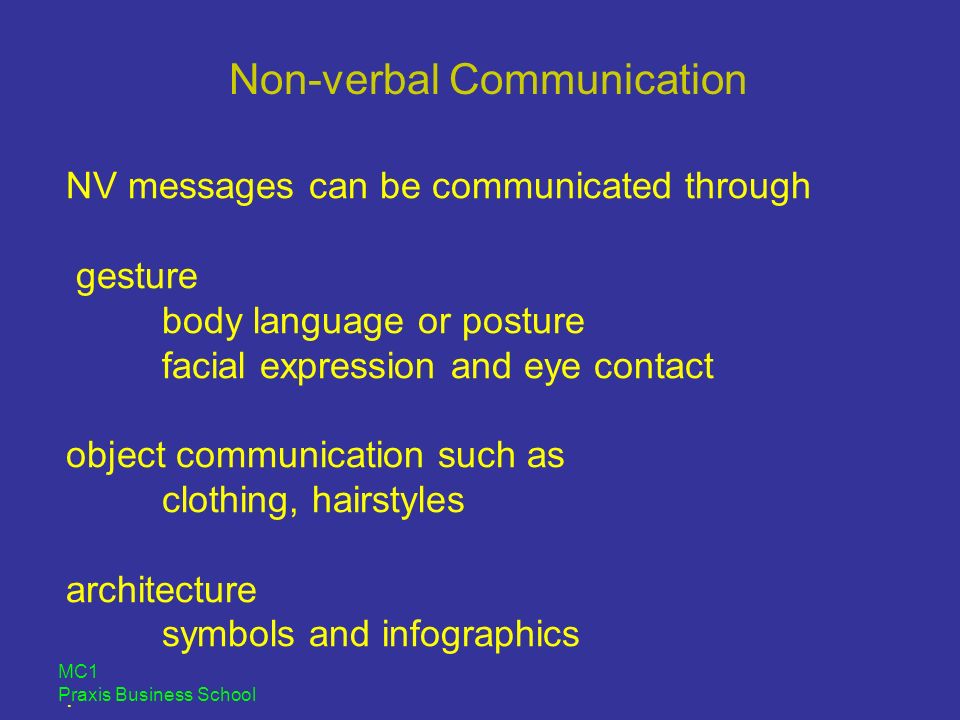 Non-verbal Communication

NV messages can be communicated through

gesture
body language or posture
facial expression and eye contact

object communication such as
clothing, hairstyles

architecture
symbols and infographics

MC1
Praxis Business School